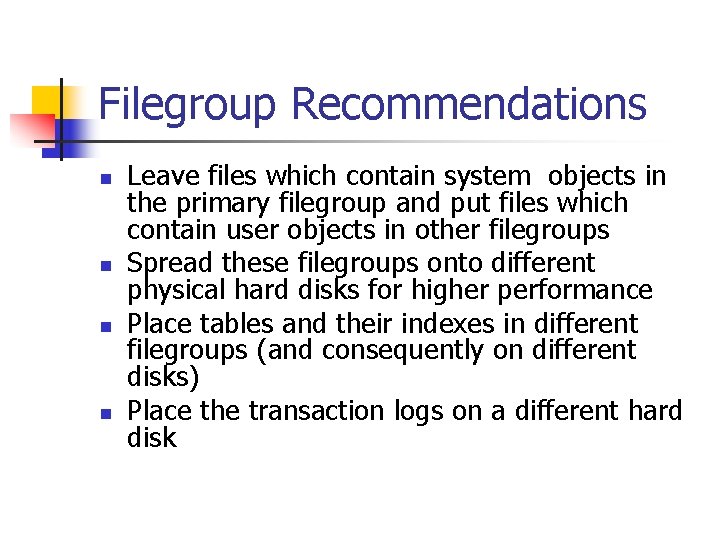 Filegroup Recommendations

- Leave files which contain system objects in the primary filegroup and put files which contain user objects in other filegroups
- Spread these filegroups onto different physical hard disks for higher performance
- Place tables and their indexes in different filegroups (and consequently on different disks)
- Place the transaction logs on a different hard disk